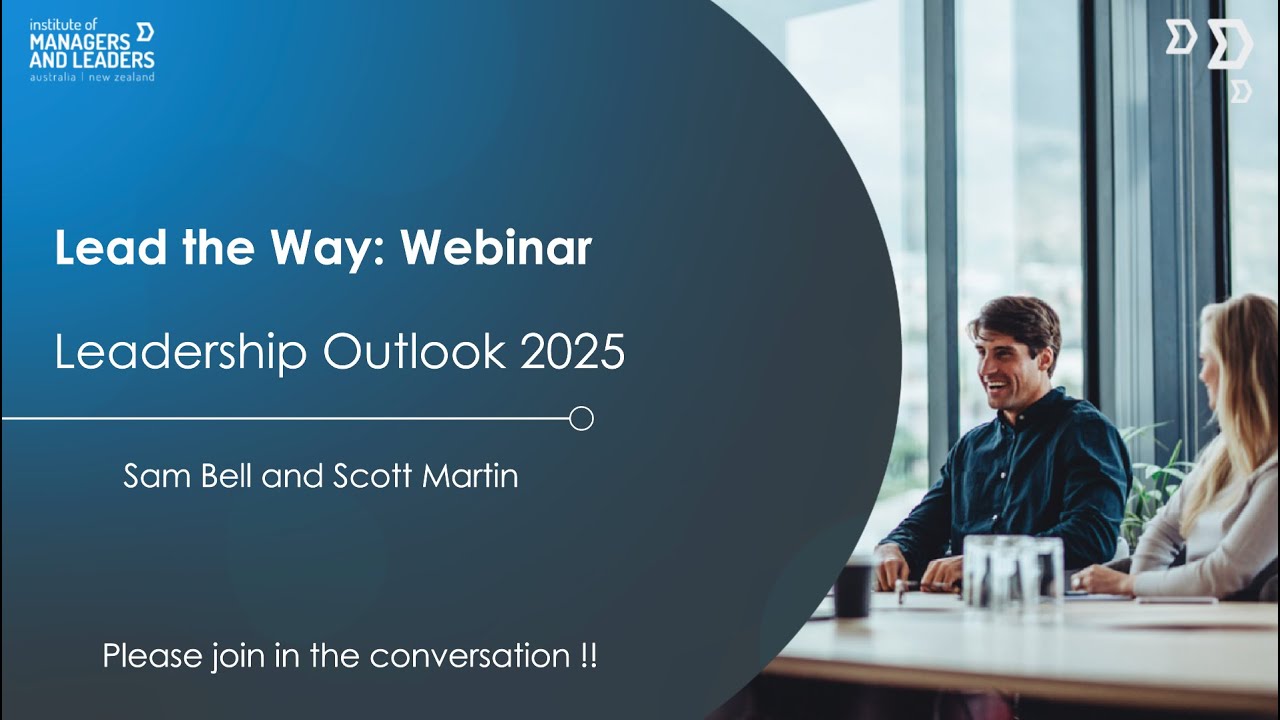 institute of
MANAGERS
AND LEADERS
australia | new zealand

Lead the Way: Webinar

Leadership Outlook 2025

Sam Bell and Scott Martin

Please join in the conversation !!